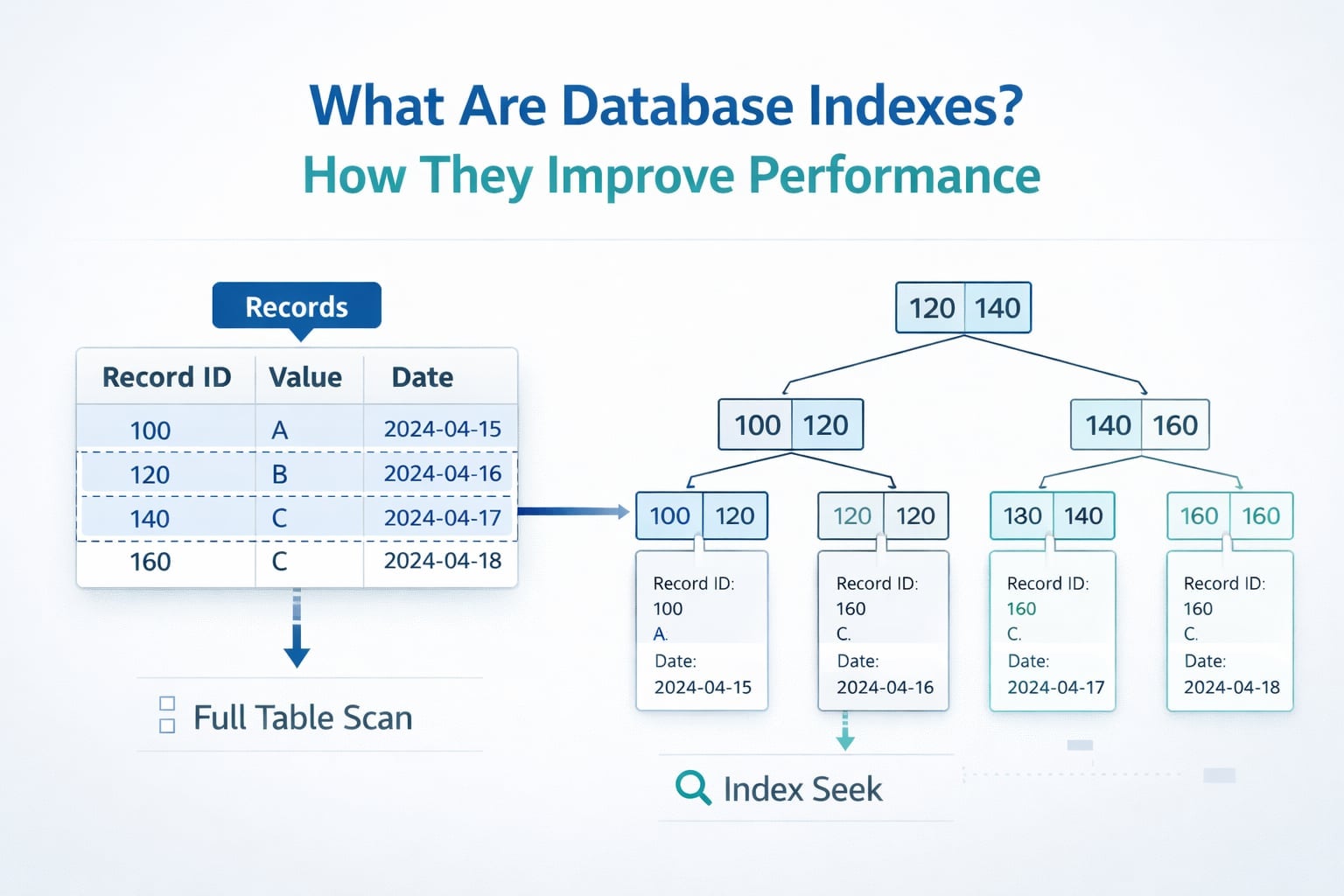 What Are Database Indexes?
How They Improve Performance

Records

| Record ID | Value | Date |
|---|---|---|
| 100 | A | 2024-04-15 |
| 120 | B | 2024-04-16 |
| 140 | C | 2024-04-17 |
| 160 | C | 2024-04-18 |

Full Table Scan

120 140

100 120

140 160

100 120

120 120

130 140

160 160

Record ID:
100
A.
Date:
2024-04-15

Record ID:
160
C.
Date:
2024-04-16

Record ID:
160
C.
Date:
2024-04-17

Record ID:
160
C.
Date:
2024-04-18

Index Seek